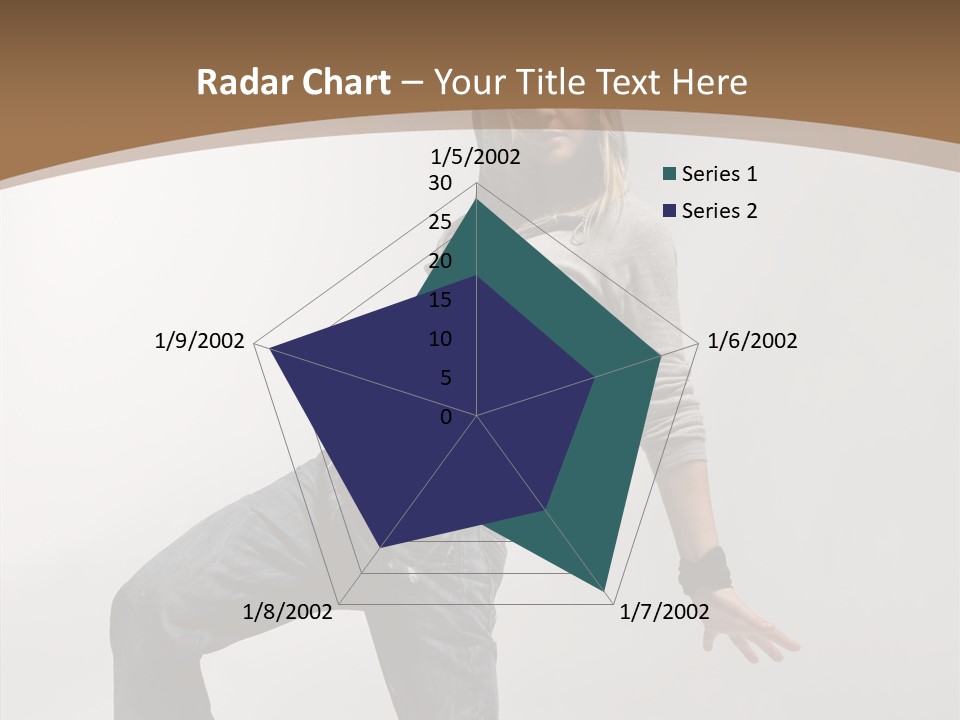 Radar Chart – Your Title Text Here

1/5/2002
30
25
20
15
10
5
0
1/6/2002
1/7/2002
1/8/2002
1/9/2002

Series 1
Series 2